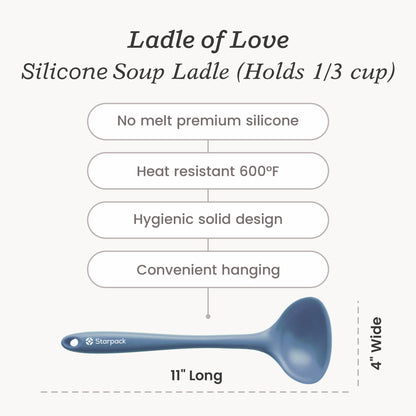 Ladle of Love
Silicone Soup Ladle (Holds 1/3 cup)

No melt premium silicone

Heat resistant 600°F

Hygienic solid design

Convenient hanging

Starpack

11" Long

4" Wide